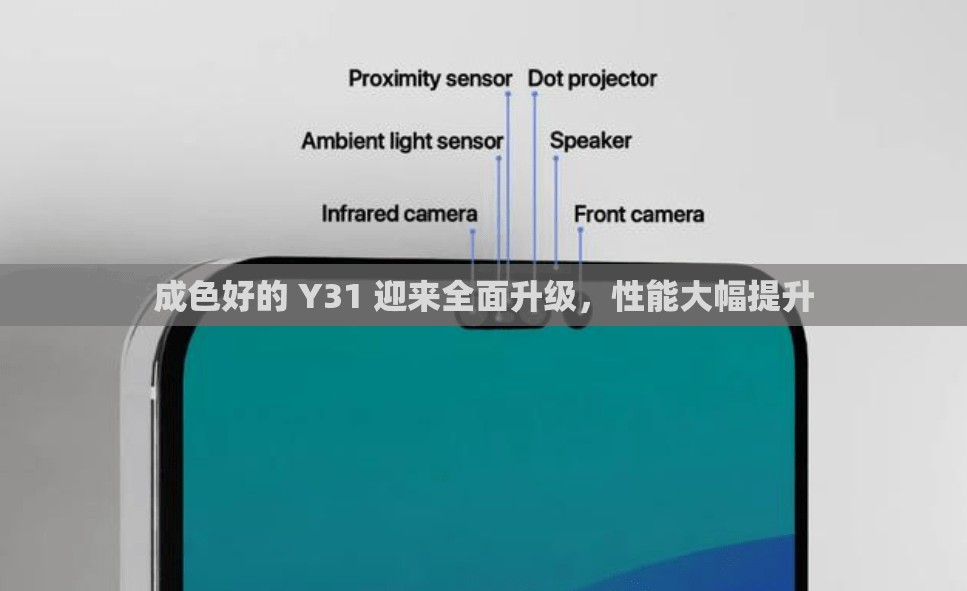 Proximity sensor
Dot projector
Ambient light sensor
Speaker
Infrared camera
Front camera

成色好的 Y31 迎来全面升级，性能大幅提升